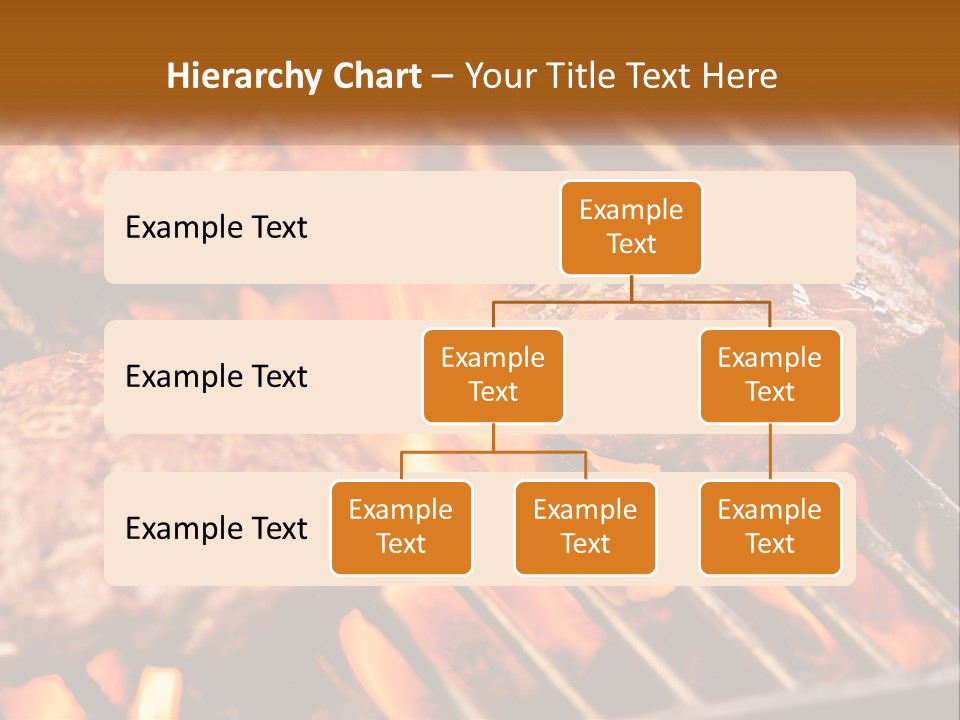 Hierarchy Chart – Your Title Text Here

Example Text

Example Text

Example Text

Example Text

Example Text

Example Text

Example Text

Example Text

Example Text